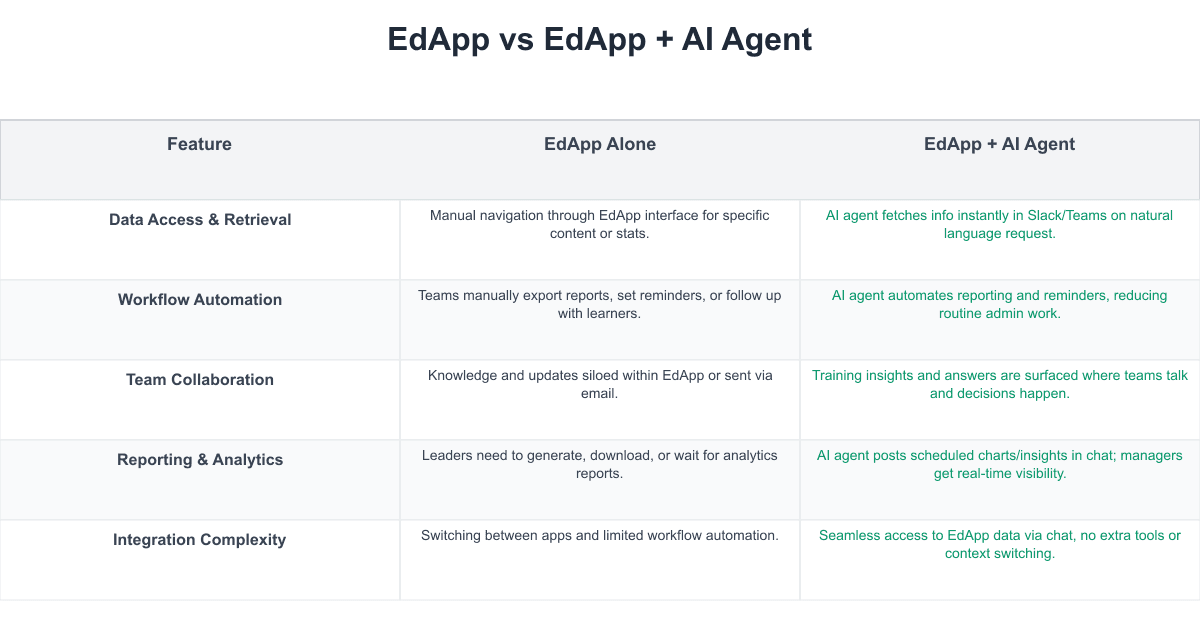 EdApp vs EdApp + AI Agent

| Feature | EdApp Alone | EdApp + AI Agent |
|---|---|---|
| Data Access & Retrieval | Manual navigation through EdApp interface for specific content or stats. | AI agent fetches info instantly in Slack/Teams on natural language request. |
| Workflow Automation | Teams manually export reports, set reminders, or follow up with learners. | AI agent automates reporting and reminders, reducing routine admin work. |
| Team Collaboration | Knowledge and updates siloed within EdApp or sent via email. | Training insights and answers are surfaced where teams talk and decisions happen. |
| Reporting & Analytics | Leaders need to generate, download, or wait for analytics reports. | AI agent posts scheduled charts/insights in chat; managers get real-time visibility. |
| Integration Complexity | Switching between apps and limited workflow automation. | Seamless access to EdApp data via chat, no extra tools or context switching. |